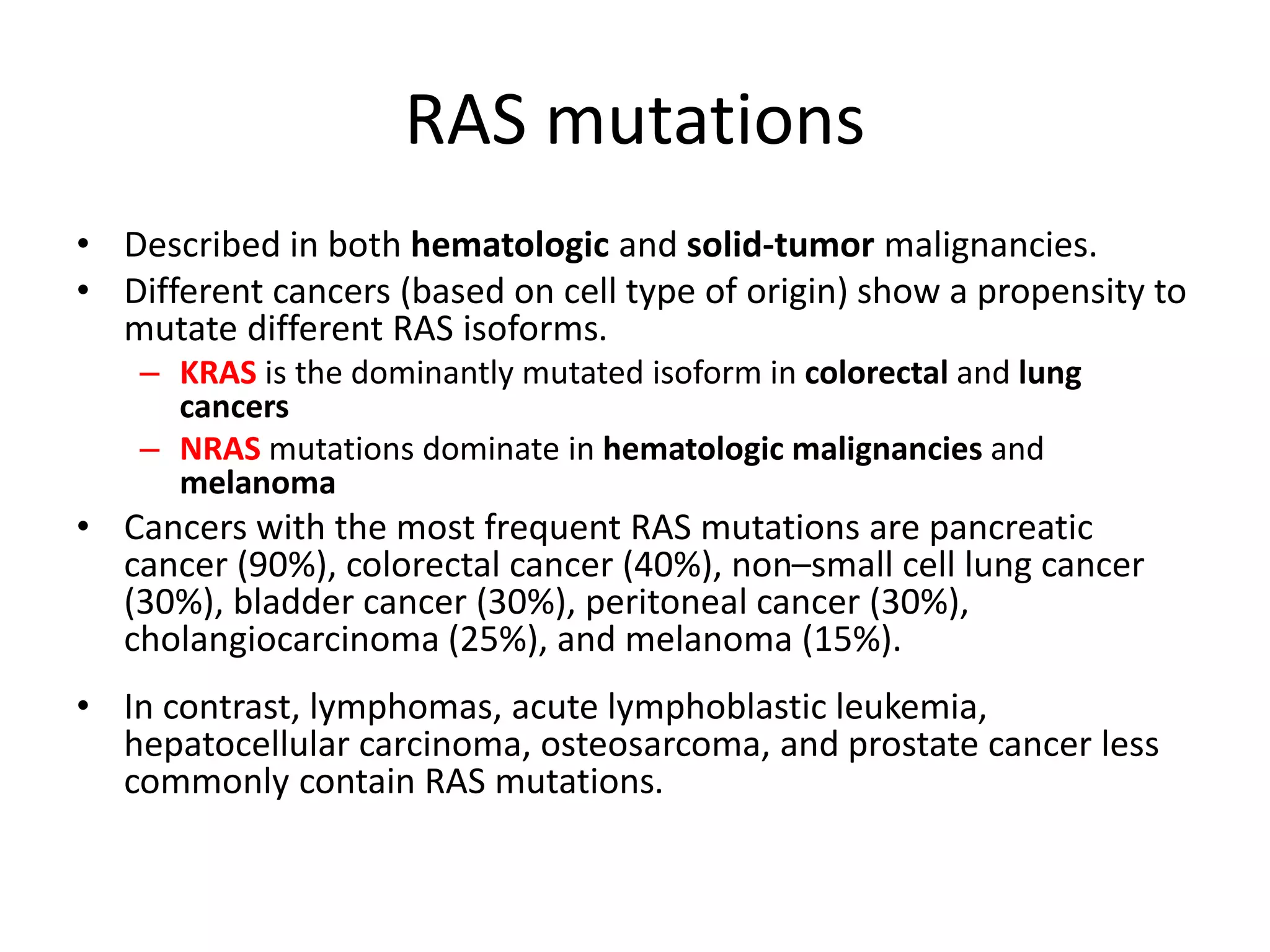 RAS mutations

• Described in both hematologic and solid-tumor malignancies.
• Different cancers (based on cell type of origin) show a propensity to mutate different RAS isoforms.
– KRAS is the dominantly mutated isoform in colorectal and lung cancers
– NRAS mutations dominate in hematologic malignancies and melanoma
• Cancers with the most frequent RAS mutations are pancreatic cancer (90%), colorectal cancer (40%), non–small cell lung cancer (30%), bladder cancer (30%), peritoneal cancer (30%), cholangiocarcinoma (25%), and melanoma (15%).

• In contrast, lymphomas, acute lymphoblastic leukemia, hepatocellular carcinoma, osteosarcoma, and prostate cancer less commonly contain RAS mutations.